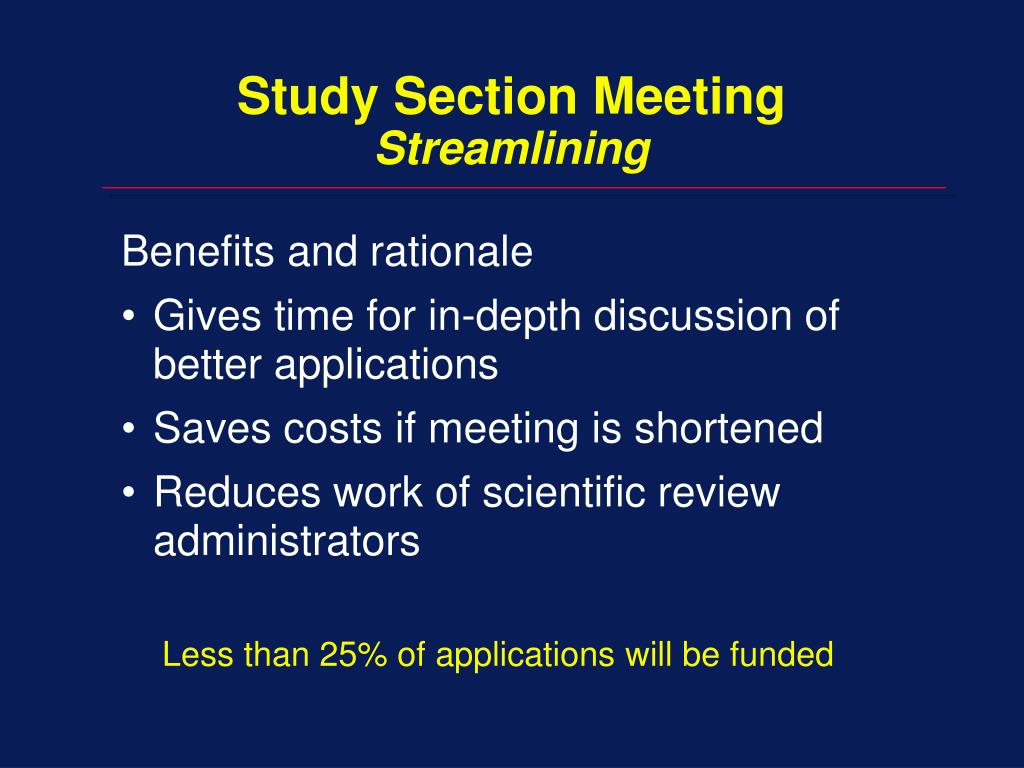 Study Section Meeting
Streamlining

Benefits and rationale

• Gives time for in-depth discussion of better applications
• Saves costs if meeting is shortened
• Reduces work of scientific review administrators

Less than 25% of applications will be funded